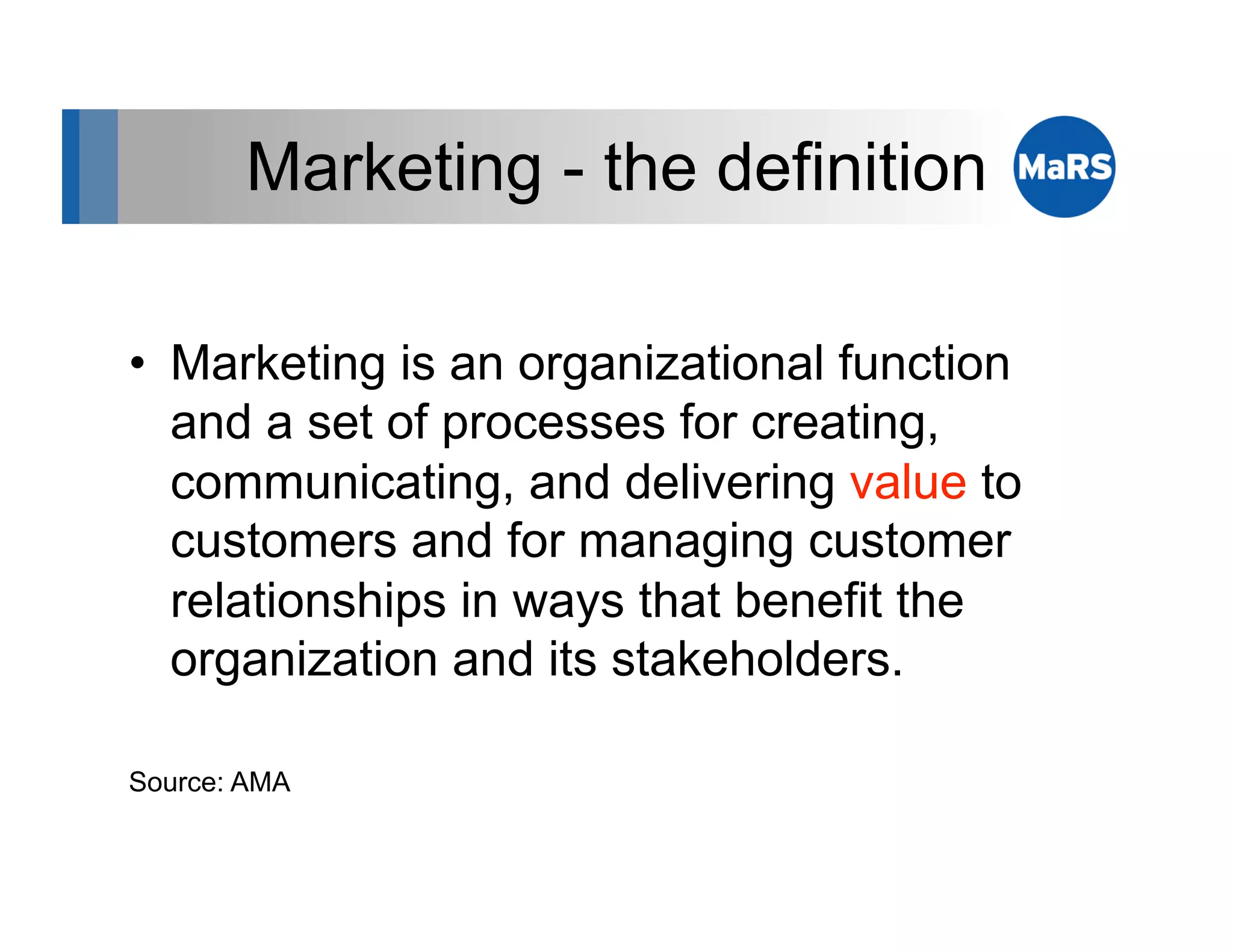 Marketing - the definition

MaRS

• Marketing is an organizational function and a set of processes for creating, communicating, and delivering value to customers and for managing customer relationships in ways that benefit the organization and its stakeholders.

Source: AMA